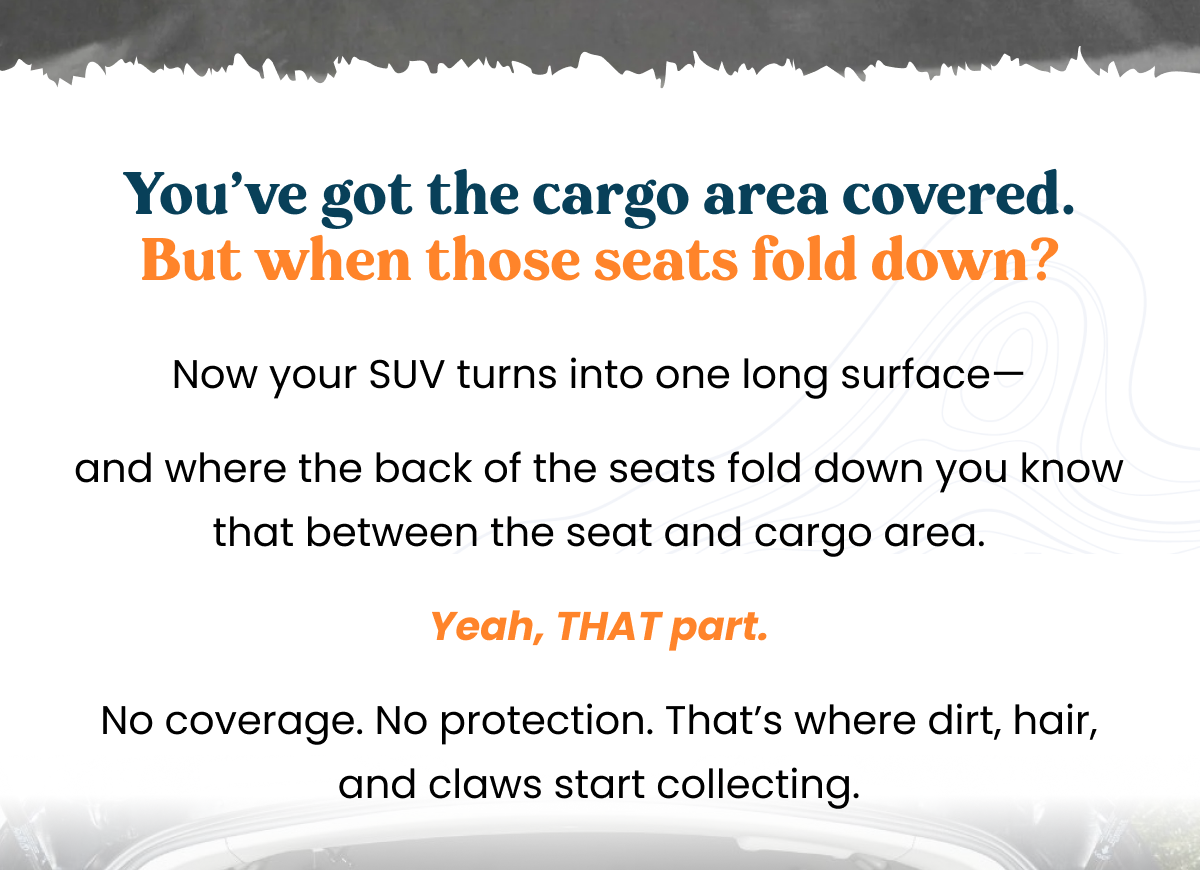 You’ve got the cargo area covered.
But when those seats fold down?

Now your SUV turns into one long surface—

and where the back of the seats fold down you know that between the seat and cargo area.

Yeah, THAT part.

No coverage. No protection. That’s where dirt, hair, and claws start collecting.